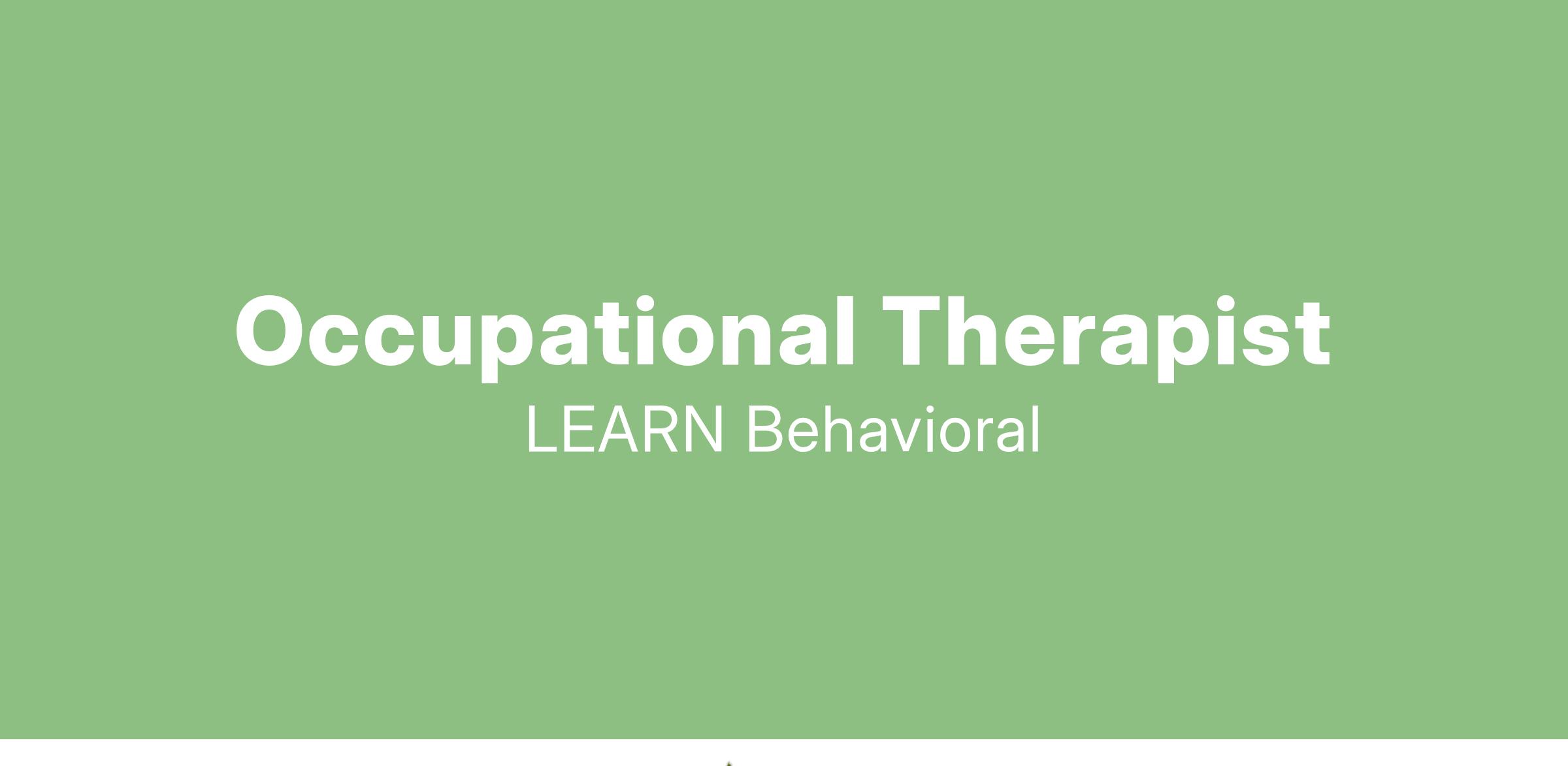 Occupational Therapist

LEARN Behavioral